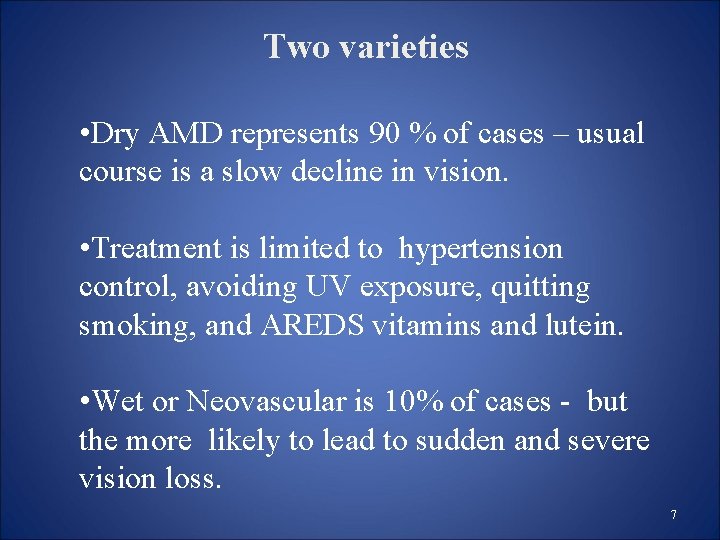 Two varieties

•Dry AMD represents 90 % of cases – usual course is a slow decline in vision.

•Treatment is limited to hypertension control, avoiding UV exposure, quitting smoking, and AREDS vitamins and lutein.

•Wet or Neovascular is 10% of cases - but the more likely to lead to sudden and severe vision loss.

7